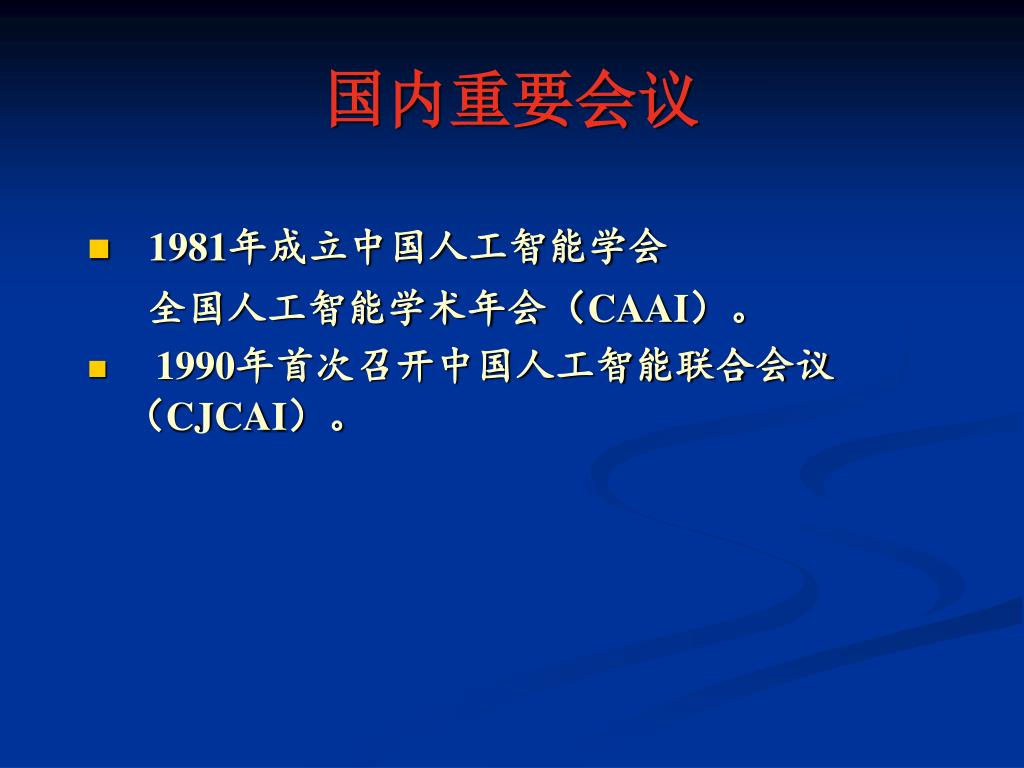 国内重要会议

■ 1981年成立中国人工智能学会

全国人工智能学术年会（CAAI）。

■ 1990年首次召开中国人工智能联合会议（CJCAI）。